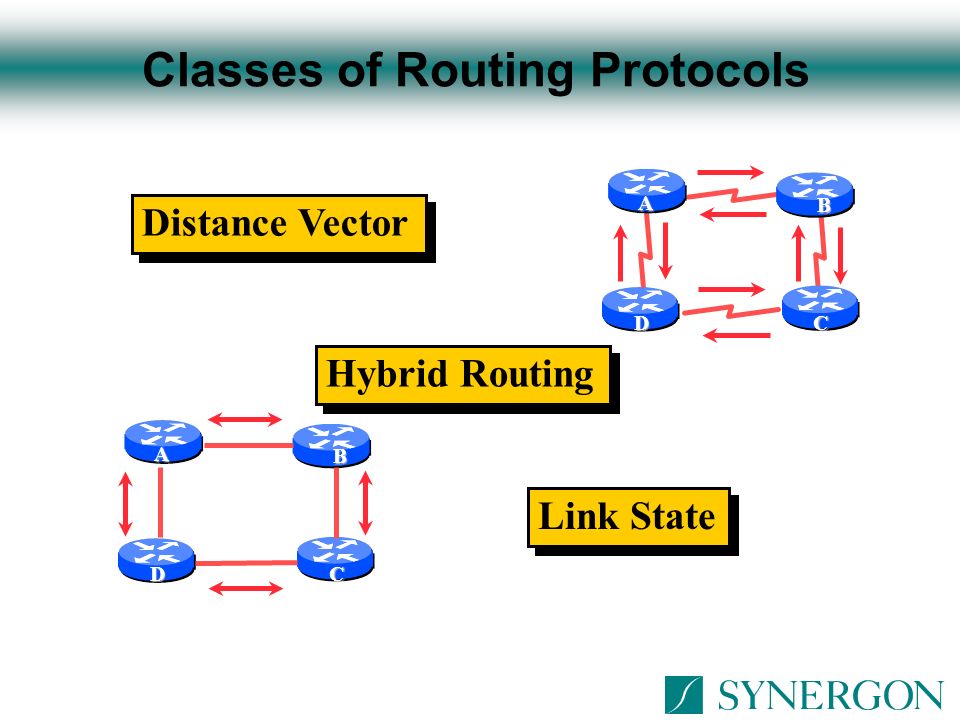 Classes of Routing Protocols

Distance Vector

A
B
D
C

Hybrid Routing

A
B
D
C

Link State

SYNERGON